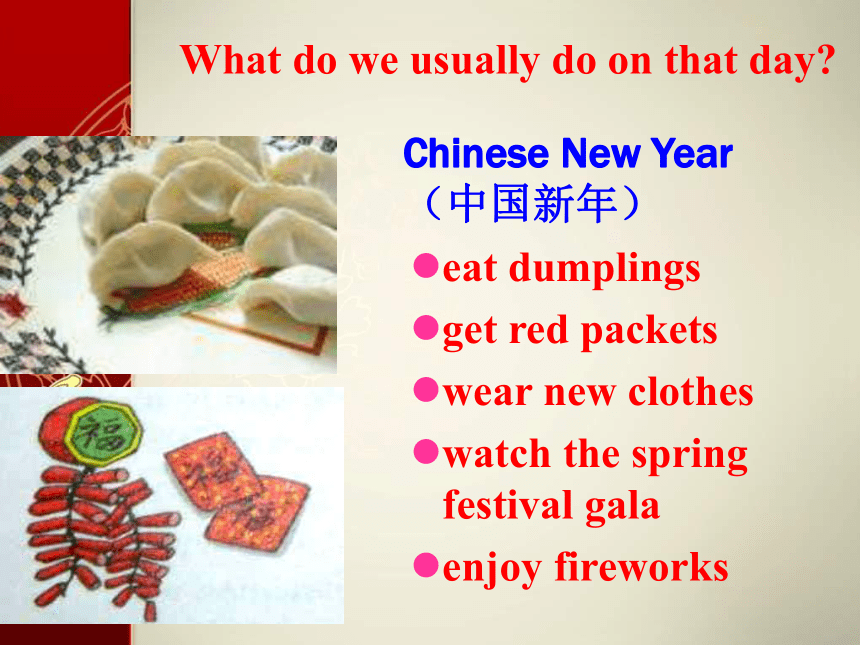 What do we usually do on that day?

Chinese New Year
（中国新年）

●eat dumplings
●get red packets
●wear new clothes
●watch the spring festival gala
●enjoy fireworks

福